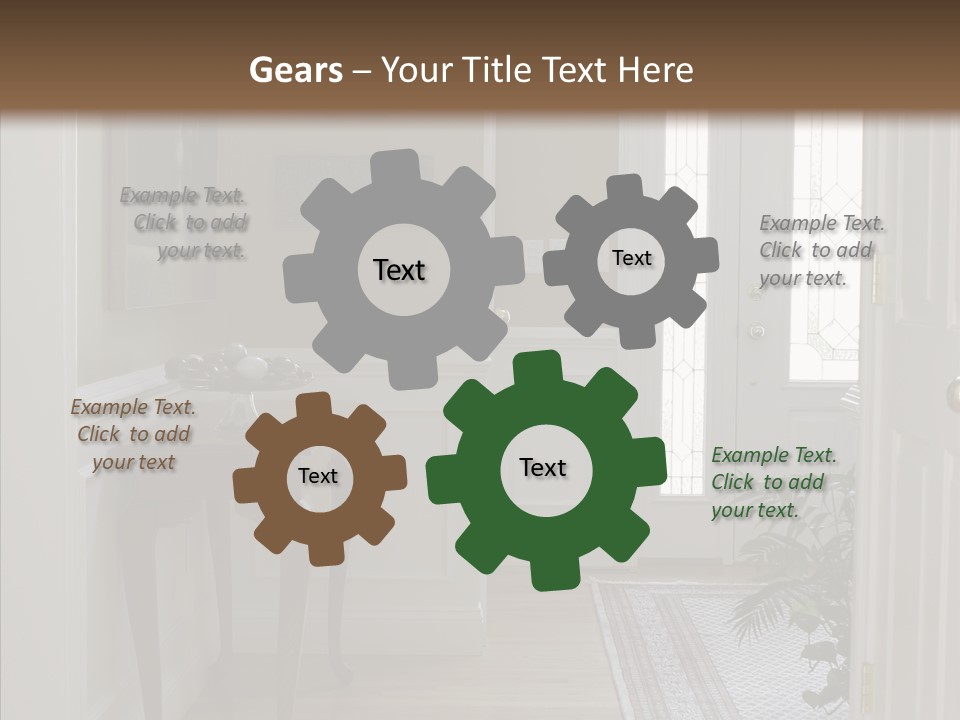 Gears – Your Title Text Here

Example Text. Click to add your text.

Text

Text

Example Text. Click to add your text.

Example Text. Click to add your text

Text

Text

Example Text. Click to add your text.